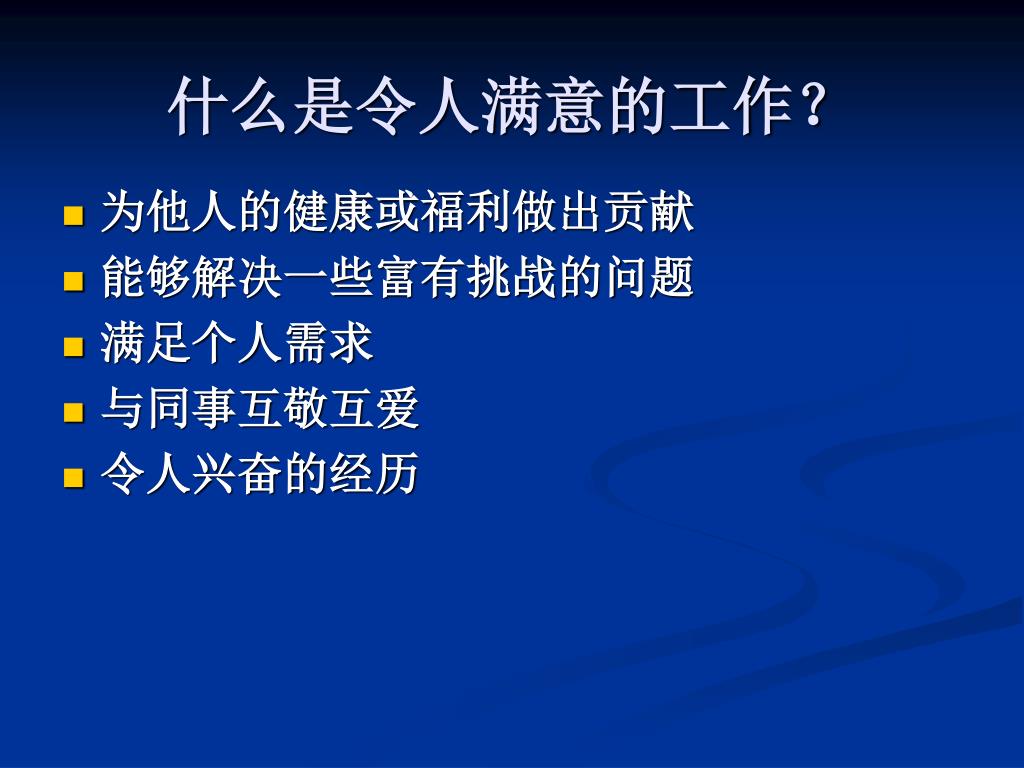 什么是令人满意的工作？

- 为他人的健康或福利做出贡献
- 能够解决一些富有挑战的问题
- 满足个人需求
- 与同事互敬互爱
- 令人兴奋的经历